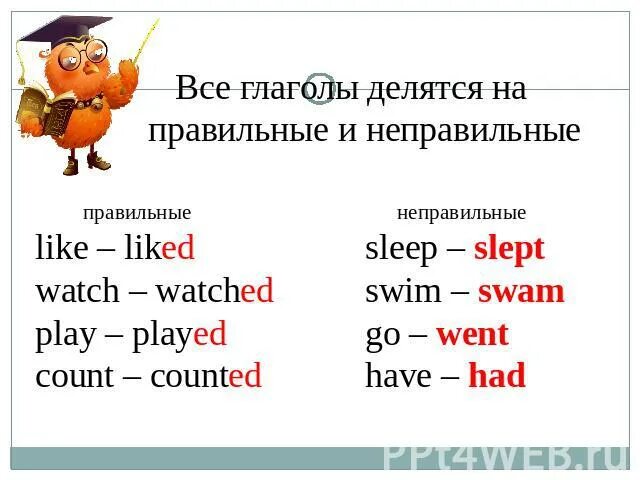 Все глаголы делятся на правильные и неправильные

правильные

like – liked
watch – watched
play – played
count – counted

неправильные

sleep – slept
swim – swam
go – went
have – had

PPt4WEB.ru